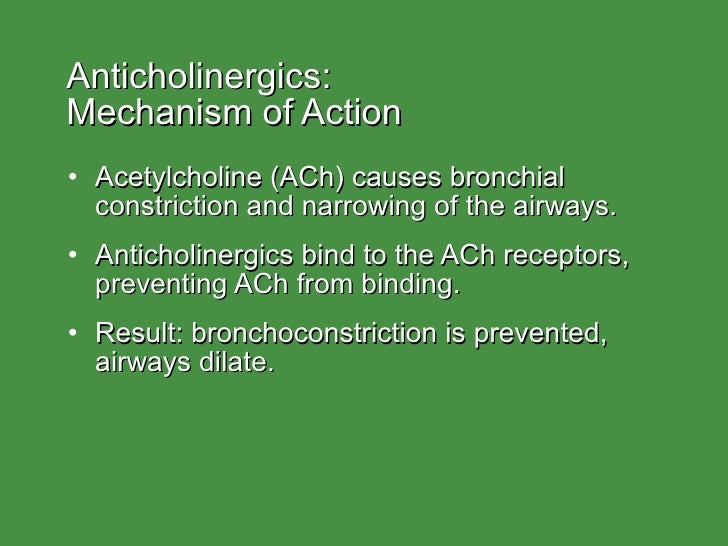 Anticholinergics:
Mechanism of Action

• Acetylcholine (ACh) causes bronchial constriction and narrowing of the airways.

• Anticholinergics bind to the ACh receptors, preventing ACh from binding.

• Result: bronchoconstriction is prevented, airways dilate.